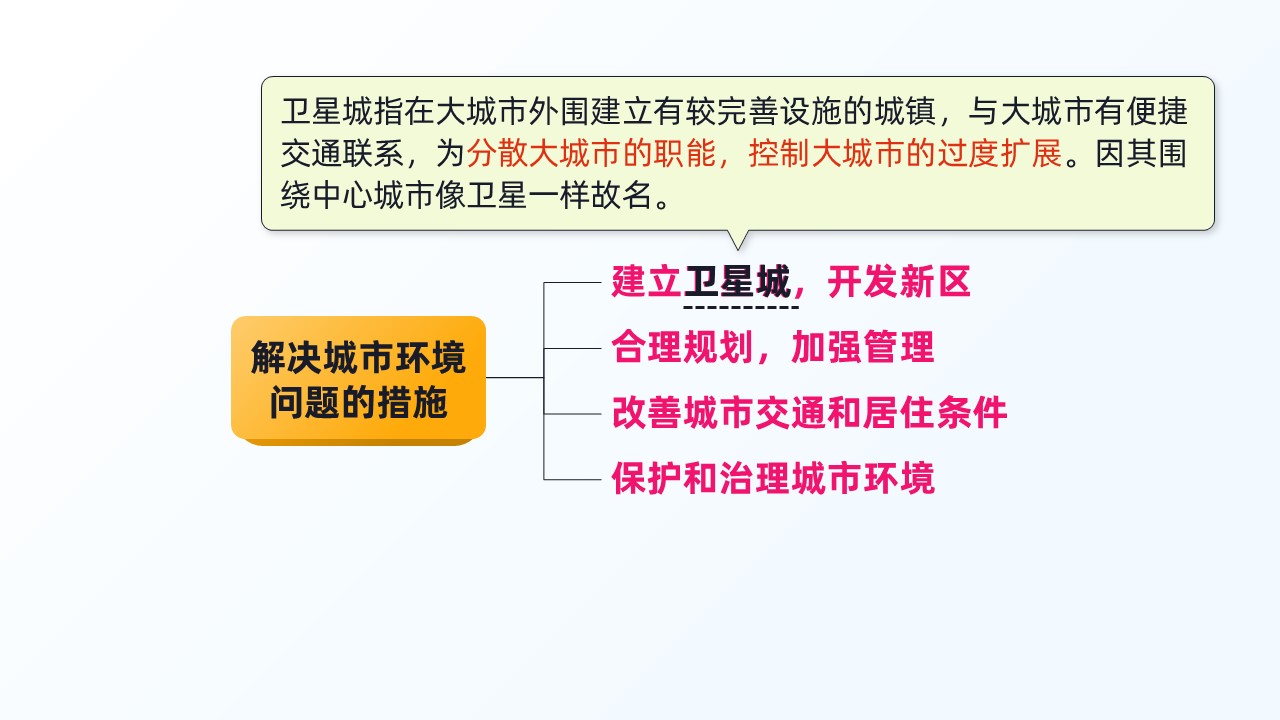 卫星城指在大城市外围建立有较完善设施的城镇，与大城市有便捷交通联系，为分散大城市的职能，控制大城市的过度扩展。因其围绕中心城市像卫星一样故名。

解决城市环境问题的措施

建立卫星城，开发新区

合理规划，加强管理

改善城市交通和居住条件

保护和治理城市环境